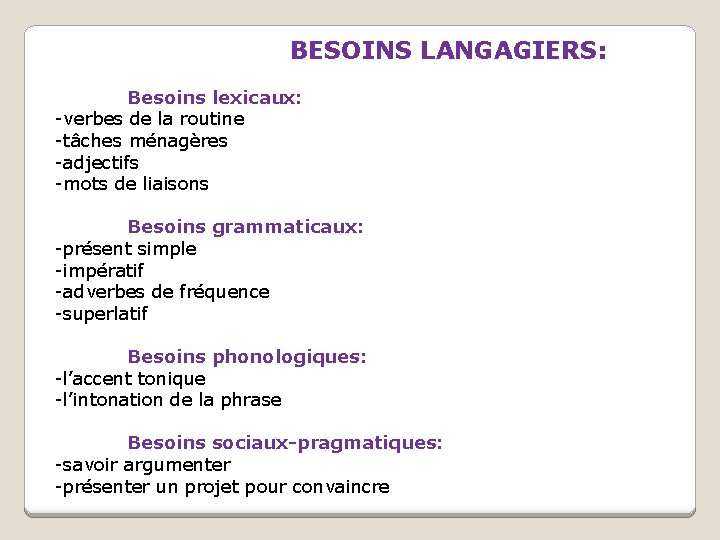 BESOINS LANGAGIERS:

Besoins lexicaux:
-verbes de la routine
-tâches ménagères
-adjectifs
-mots de liaisons

Besoins grammaticaux:
-présent simple
-impératif
-adverbes de fréquence
-superlatif

Besoins phonologiques:
-l'accent tonique
-l'intonation de la phrase

Besoins sociaux-pragmatiques:
-savoir argumenter
-présenter un projet pour convaincre